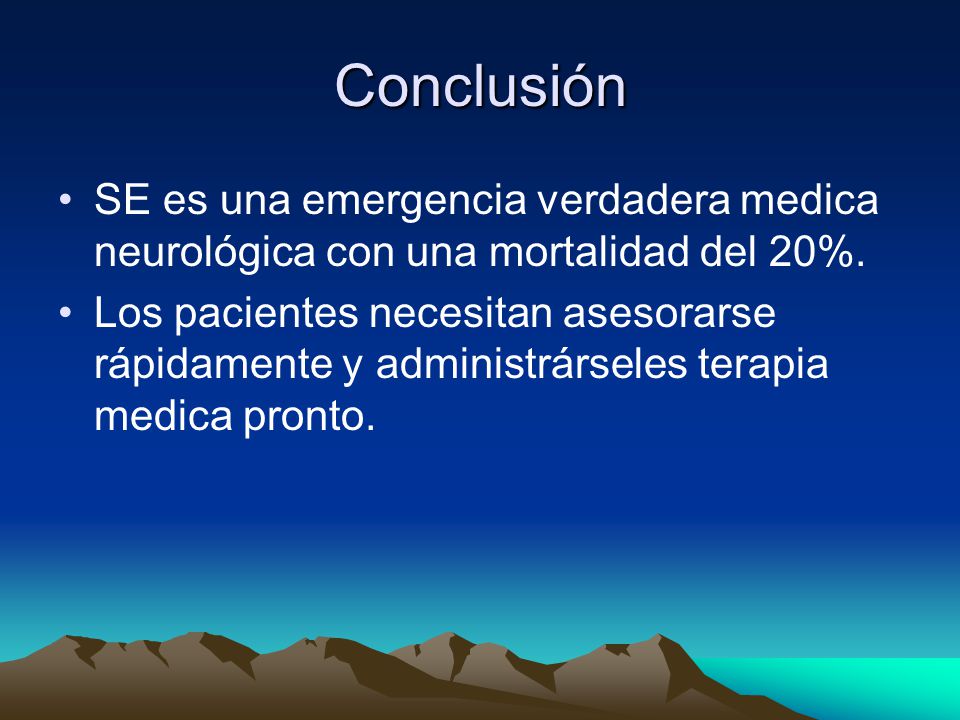 Conclusión

• SE es una emergencia verdadera medica neurológica con una mortalidad del 20%.

• Los pacientes necesitan asesorarse rápidamente y administrárseles terapia medica pronto.